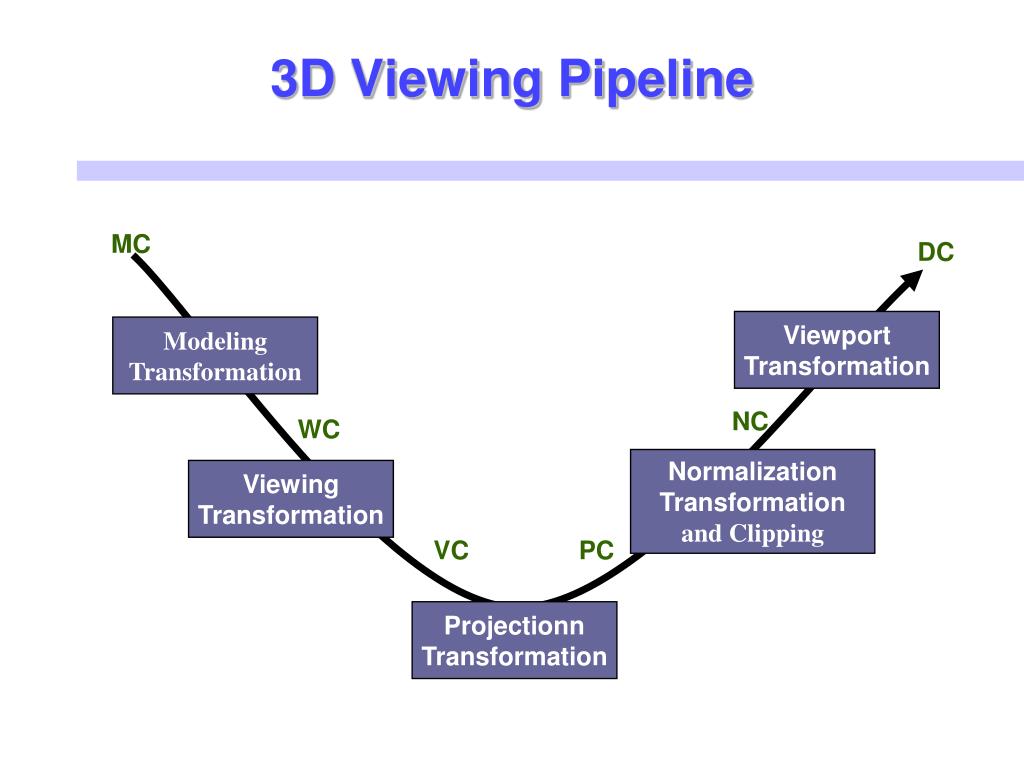 3D Viewing Pipeline

MC

Modeling Transformation

WC

Viewing Transformation

VC

Projectionn Transformation

PC

Normalization Transformation and Clipping

NC

Viewport Transformation

DC